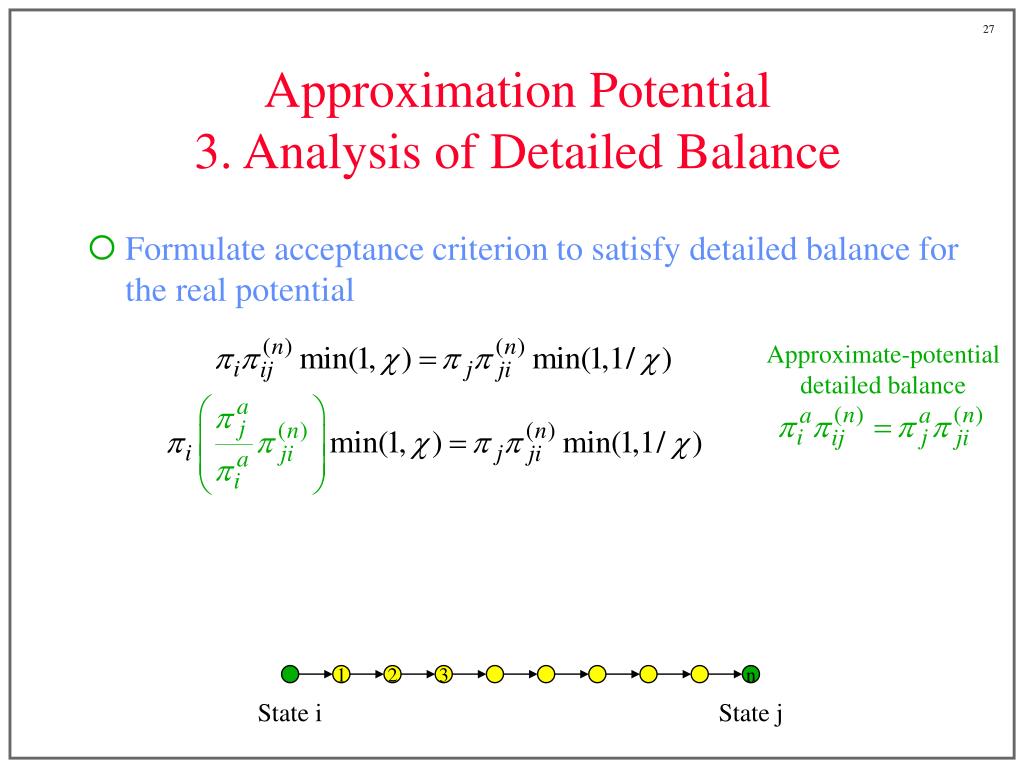 27

Approximation Potential
3. Analysis of Detailed Balance

Formulate acceptance criterion to satisfy detailed balance for the real potential

$\pi_i \pi_{ij}^{(n)} \min(1, \chi) = \pi_j \pi_{ji}^{(n)} \min(1, 1/\chi)$

$\pi_i \left( \frac{\pi_j^a}{\pi_i^a} \pi_{ji}^{(n)} \right) \min(1, \chi) = \pi_j \pi_{ji}^{(n)} \min(1, 1/\chi)$

Approximate-potential detailed balance
$\pi_i^a \pi_{ij}^{(n)} = \pi_j^a \pi_{ji}^{(n)}$

1 2 3 n

State i

State j